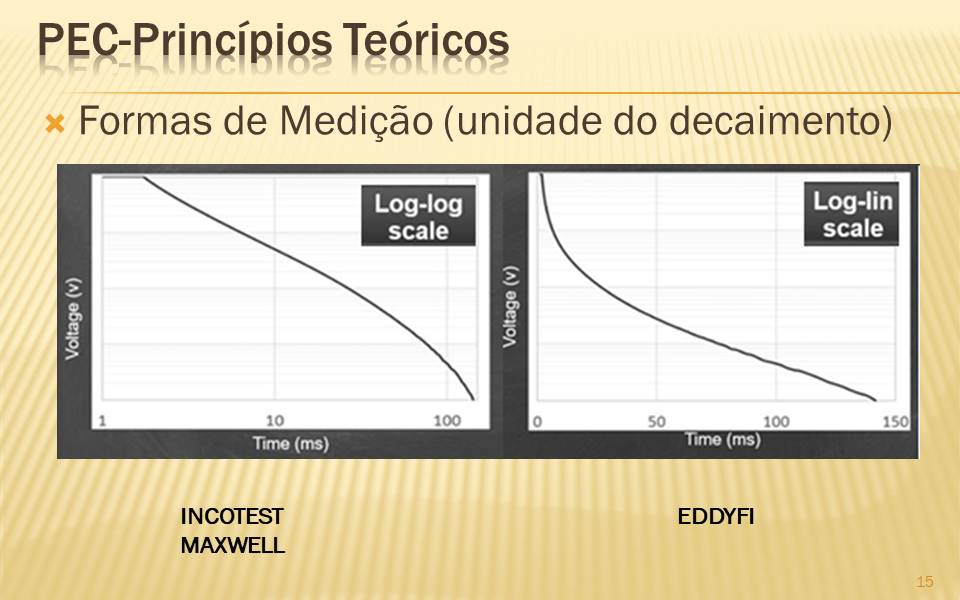 PEC-Princípios Teóricos

Formas de Medição (unidade do decaimento)

Log-log scale

Voltage (v)

1

10

100

Time (ms)

Log-lin scale

Voltage (v)

0

50

100

150

Time (ms)

INCOTEST MAXWELL

EDDYFI

15